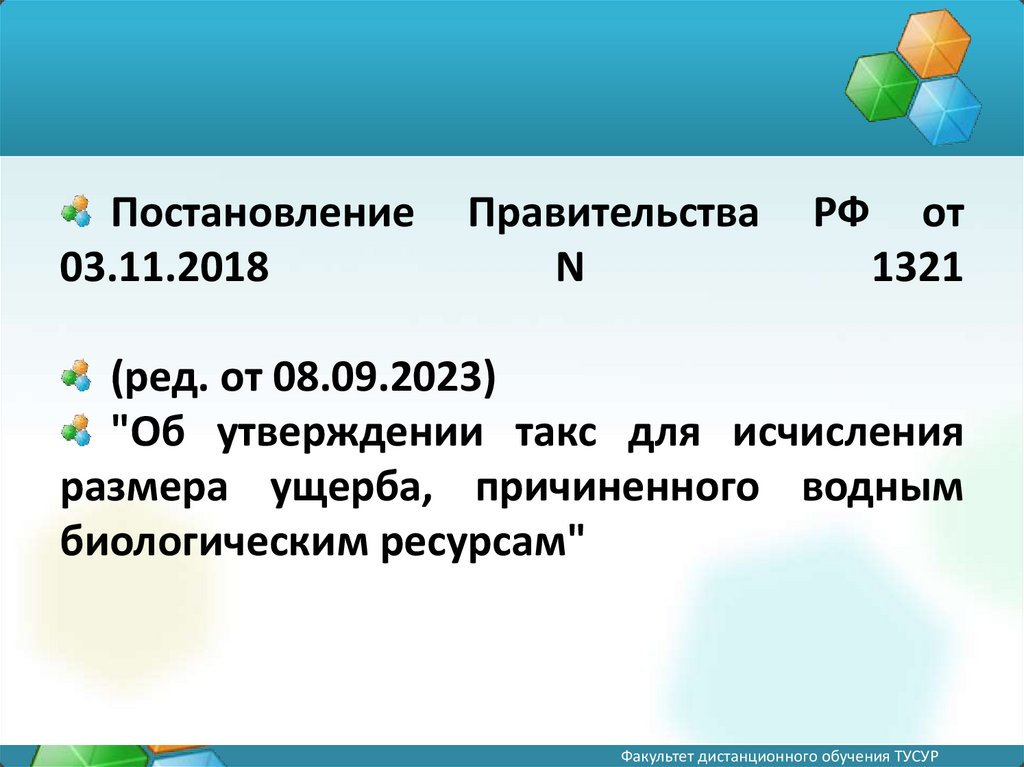 Постановление Правительства РФ от 03.11.2018 N 1321

(ред. от 08.09.2023)

"Об утверждении такс для исчисления размера ущерба, причиненного водным биологическим ресурсам"

Факультет дистанционного обучения ТУСУР